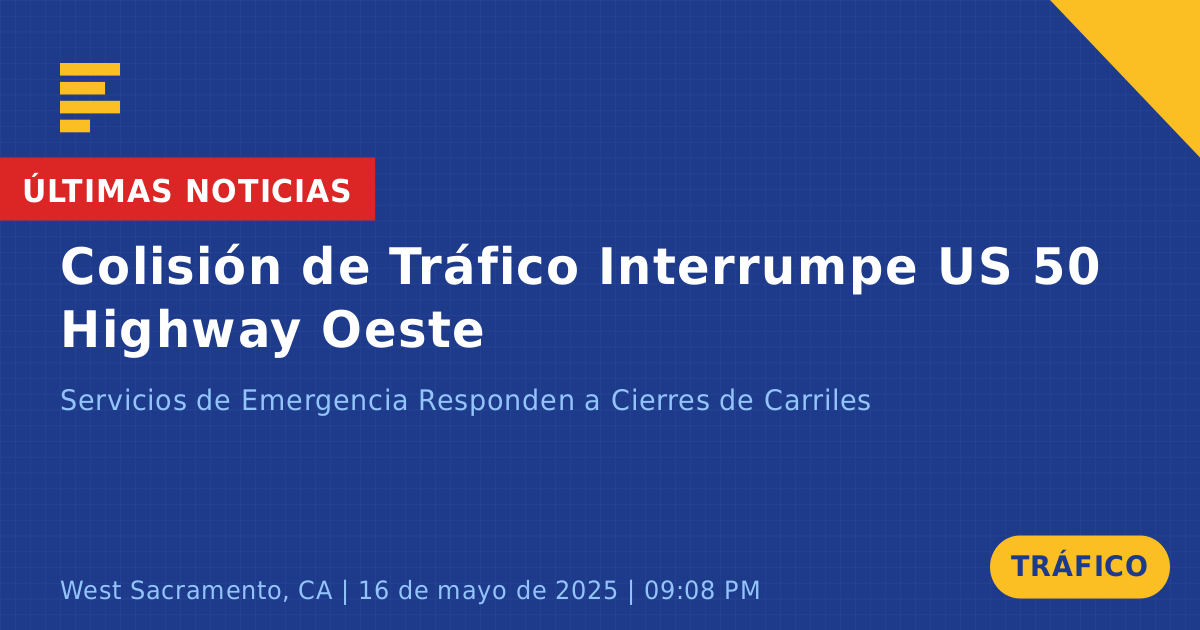 ÚLTIMAS NOTICIAS

Colisión de Tráfico Interrumpe US 50 Highway Oeste

Servicios de Emergencia Responden a Cierres de Carriles

West Sacramento, CA | 16 de mayo de 2025 | 09:08 PM

TRÁFICO